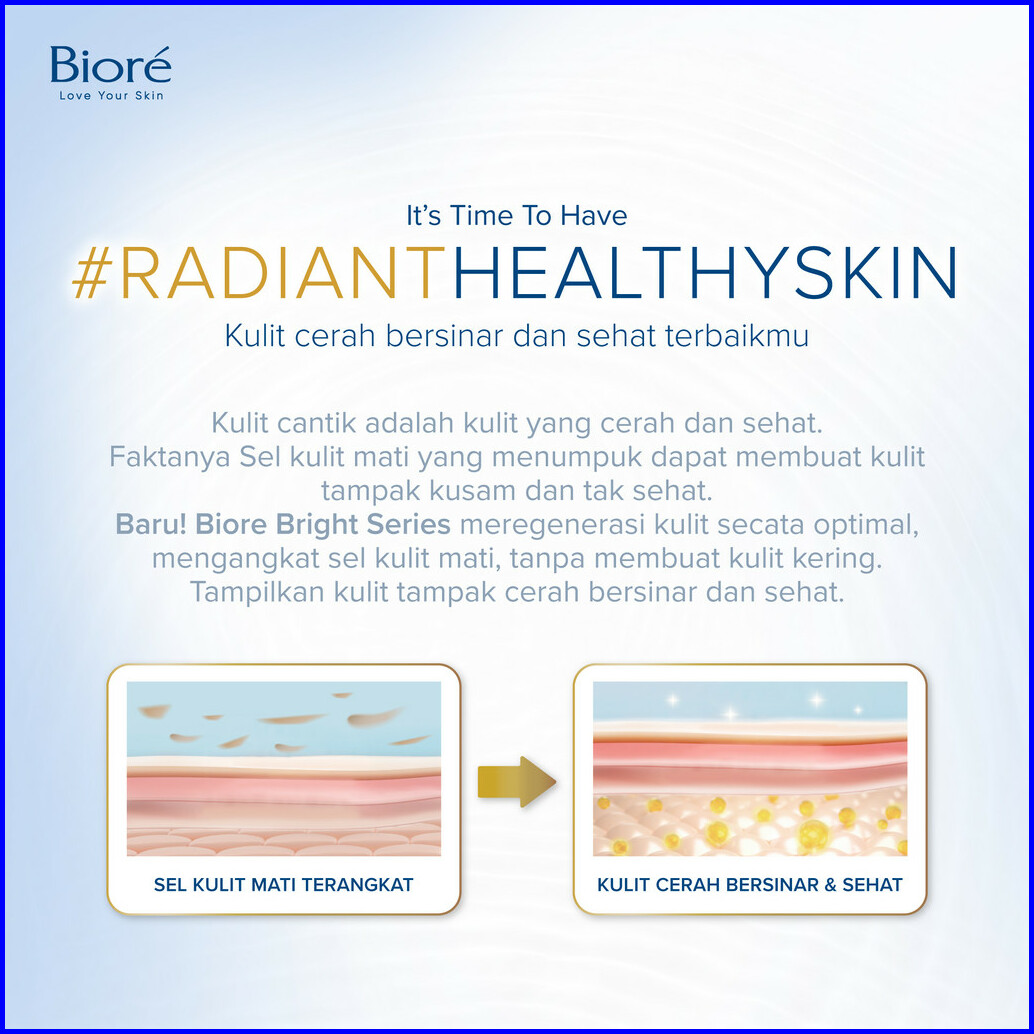 Bioré
Love Your Skin

It's Time To Have
#RADIANTHEALTHYSKIN
Kulit cerah bersinar dan sehat terbaikmu

Kulit cantik adalah kulit yang cerah dan sehat. Faktanya Sel kulit mati yang menumpuk dapat membuat kulit tampak kusam dan tak sehat. Baru! Biore Bright Series meregenerasi kulit secata optimal, mengangkat sel kulit mati, tanpa membuat kulit kering. Tampilkan kulit tampak cerah bersinar dan sehat.

SEL KULIT MATI TERANGKAT

KULIT CERAH BERSINAR & SEHAT